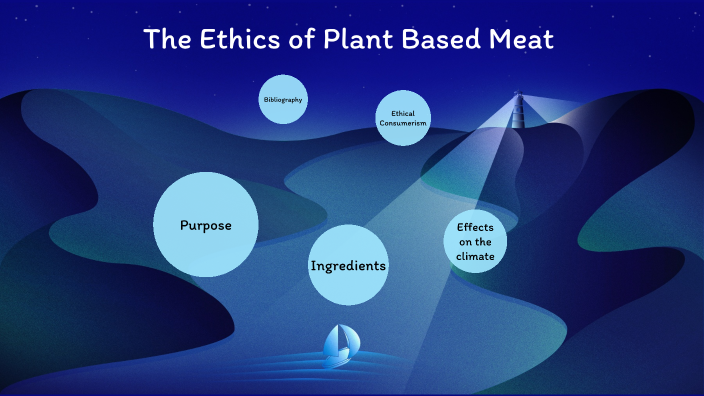 The Ethics of Plant Based Meat

Bibliography

Ethical Consumerism

Purpose

Ingredients

Effects on the climate